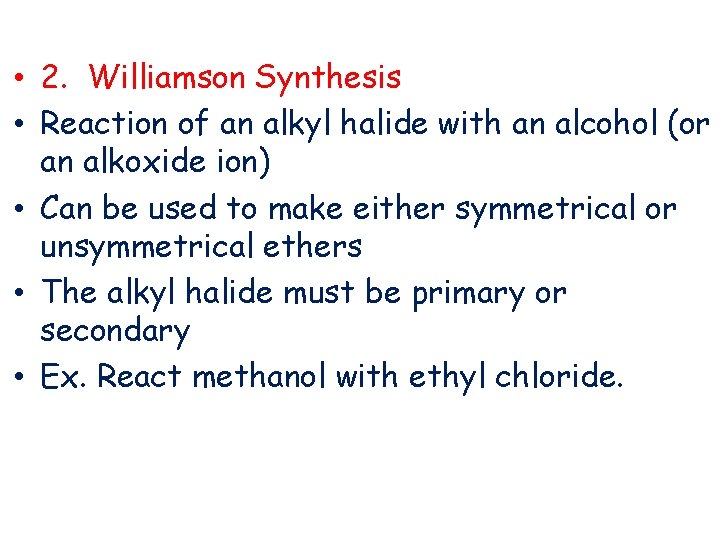 • 2. Williamson Synthesis
• Reaction of an alkyl halide with an alcohol (or an alkoxide ion)
• Can be used to make either symmetrical or unsymmetrical ethers
• The alkyl halide must be primary or secondary
• Ex. React methanol with ethyl chloride.